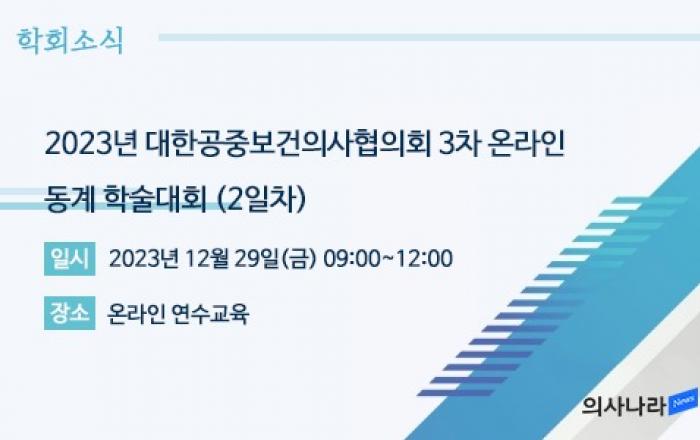 학회소식

2023년 대한공중보건의사협의회 3차 온라인 동계 학술대회 (2일차)

일시 2023년 12월 29일(금) 09:00~12:00

장소 온라인 연수교육

의사나라 News